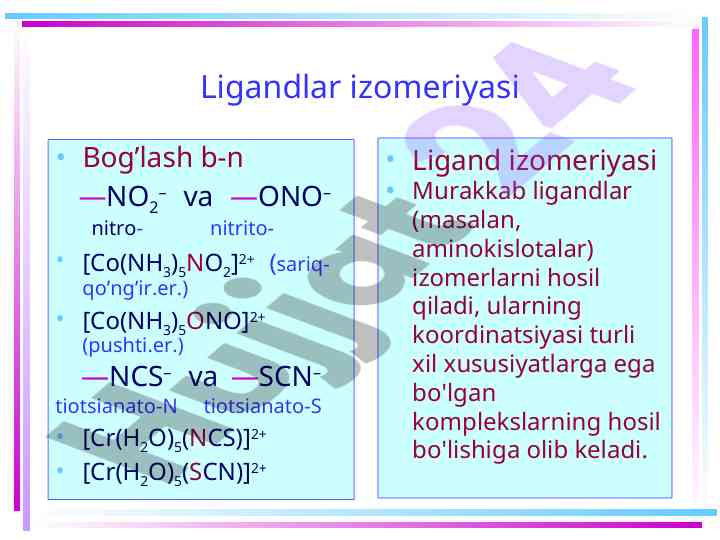 Ligandlar izomeriyasi

• Bog’lash b-n

—$NO_2^-$ va —$ONO^-$

nitro- nitrito-

• $[Co(NH_3)_5NO_2]^{2+}$ (sariq-qo’ng’ir.er.)

• $[Co(NH_3)_5ONO]^{2+}$ (pushti.er.)

—$NCS^-$ va —$SCN^-$

tiotsianato-N tiotsianato-S

• $[Cr(H_2O)_5(NCS)]^{2+}$

• $[Cr(H_2O)_5(SCN)]^{2+}$

• Ligand izomeriyasi

• Murakkab ligandlar (masalan, aminokislotalar) izomerlarni hosil qiladi, ularning koordinatsiyasi turli xil xususiyatlarga ega bo'lgan komplekslarning hosil bo'lishiga olib keladi.

Hujjat24